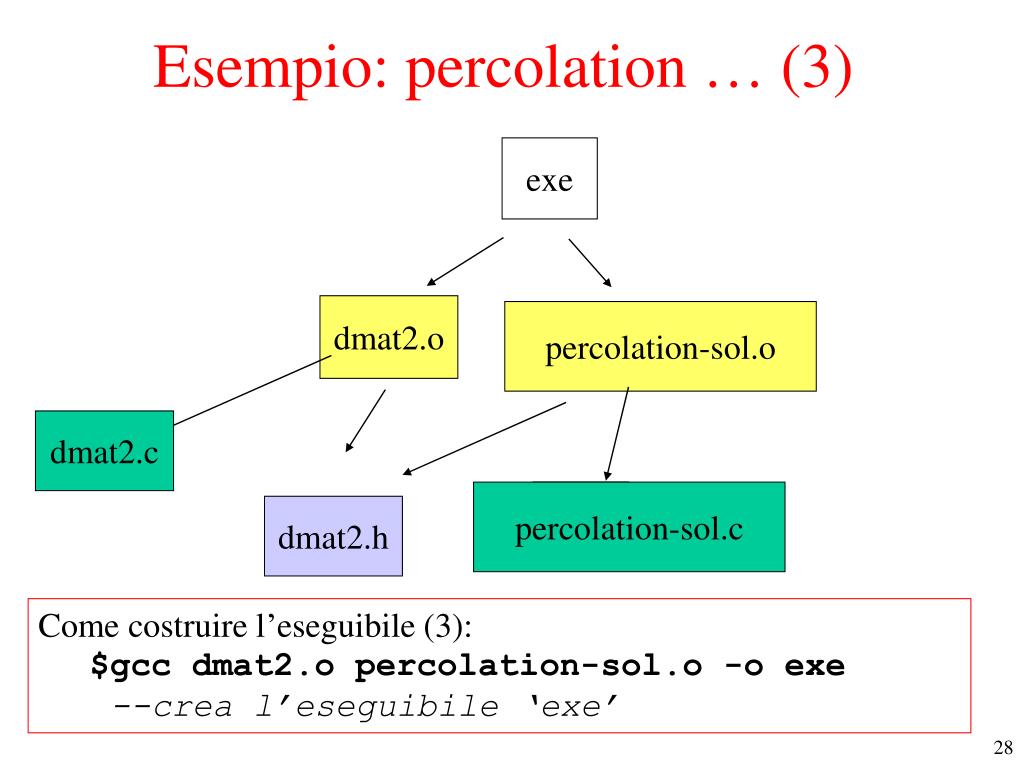 Esempio: percolation … (3)

exe

dmat2.o

percolation-sol.o

dmat2.c

dmat2.h

percolation-sol.c

Come costruire l’eseguibile (3):
$gcc dmat2.o percolation-sol.o -o exe
--crea l’eseguibile ‘exe’

28